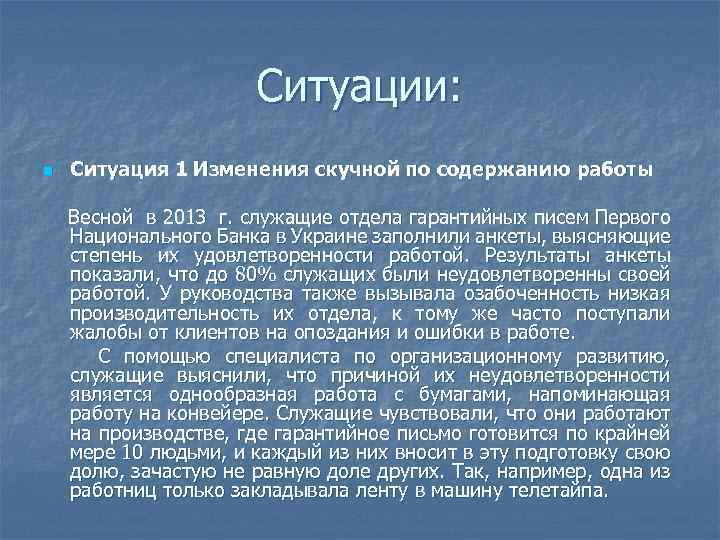 Ситуации:

Ситуация 1 Изменения скучной по содержанию работы

Весной в 2013 г. служащие отдела гарантийных писем Первого Национального Банка в Украине заполнили анкеты, выясняющие степень их удовлетворенности работой. Результаты анкеты показали, что до 80% служащих были неудовлетворенны своей работой. У руководства также вызывала озабоченность низкая производительность их отдела, к тому же часто поступали жалобы от клиентов на опоздания и ошибки в работе.

С помощью специалиста по организационному развитию, служащие выяснили, что причиной их неудовлетворенности является однообразная работа с бумагами, напоминающая работу на конвейере. Служащие чувствовали, что они работают на производстве, где гарантийное письмо готовится по крайней мере 10 людьми, и каждый из них вносит в эту подготовку свою долю, зачастую не равную доле других. Так, например, одна из работниц только закладывала ленту в машину телетайпа.